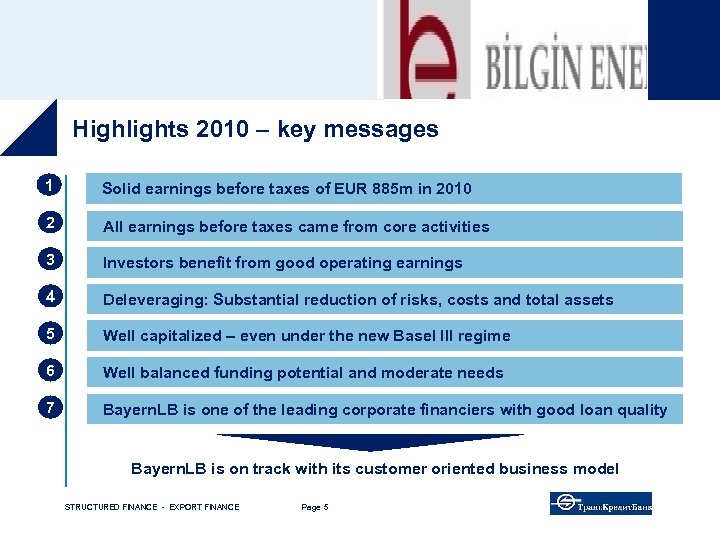 BİLGİN ENE

Highlights 2010 – key messages

1 Solid earnings before taxes of EUR 885m in 2010

2 All earnings before taxes came from core activities

3 Investors benefit from good operating earnings

4 Deleveraging: Substantial reduction of risks, costs and total assets

5 Well capitalized – even under the new Basel III regime

6 Well balanced funding potential and moderate needs

7 BayernLB is one of the leading corporate financiers with good loan quality

BayernLB is on track with its customer oriented business model

STRUCTURED FINANCE - EXPORT FINANCE Page 5

ТрансКредитБанк